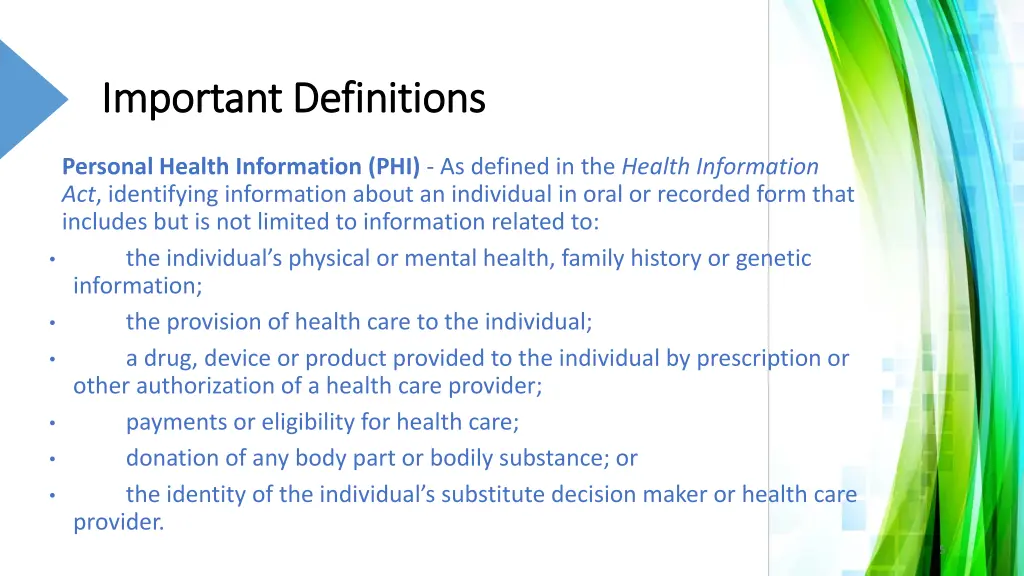 Important Definitions

Personal Health Information (PHI) - As defined in the Health Information Act, identifying information about an individual in oral or recorded form that includes but is not limited to information related to:

• the individual's physical or mental health, family history or genetic information;
• the provision of health care to the individual;
• a drug, device or product provided to the individual by prescription or other authorization of a health care provider;
• payments or eligibility for health care;
• donation of any body part or bodily substance; or
• the identity of the individual's substitute decision maker or health care provider.